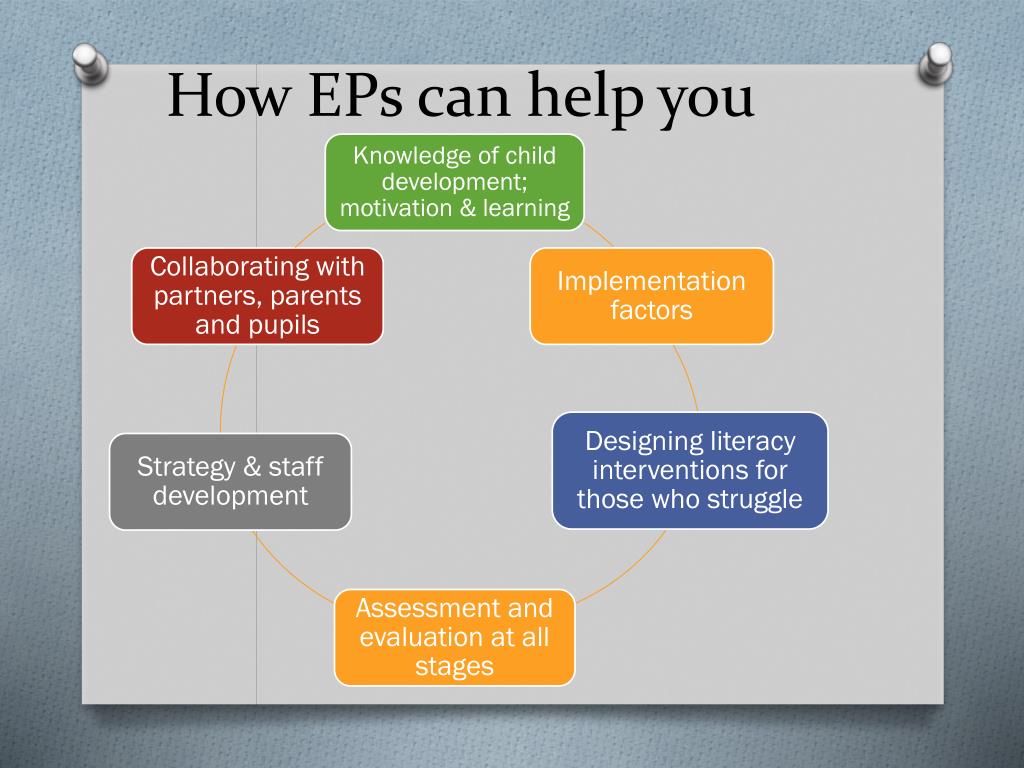 How EPs can help you

Knowledge of child development; motivation & learning

Implementation factors

Designing literacy interventions for those who struggle

Assessment and evaluation at all stages

Strategy & staff development

Collaborating with partners, parents and pupils